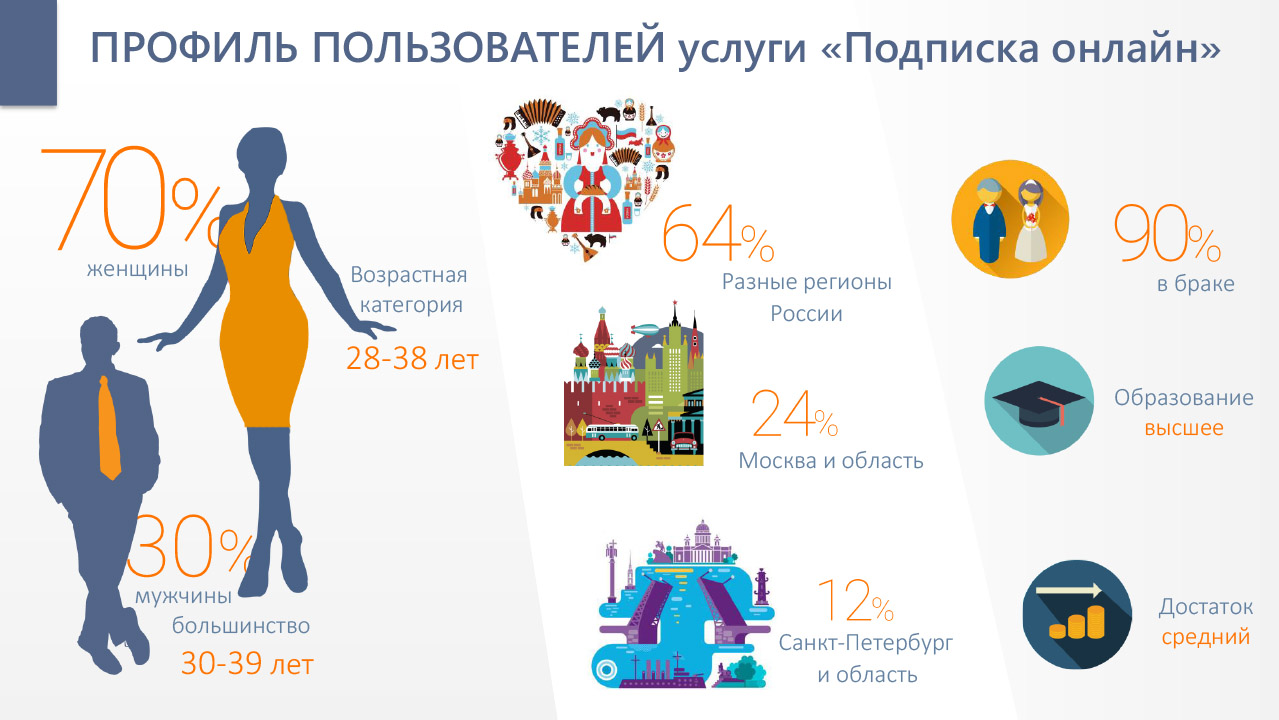 ПРОФИЛЬ ПОЛЬЗОВАТЕЛЕЙ услуги «Подписка онлайн»

70%
женщины

Возрастная категория
28-38 лет

30%
мужчины
большинство
30-39 лет

64%
Разные регионы России

24%
Москва и область

12%
Санкт-Петербург и область

90%
в браке

Образование
высшее

Достаток
средний